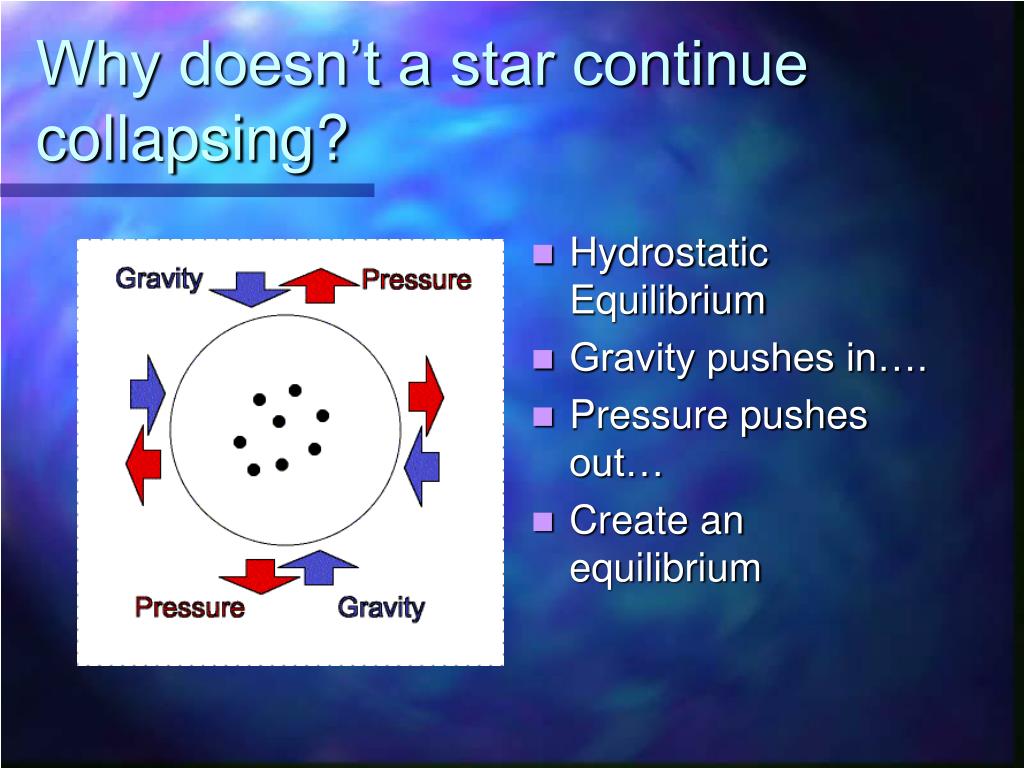 Why doesn’t a star continue collapsing?

Gravity
Pressure
Pressure
Gravity

- Hydrostatic Equilibrium
- Gravity pushes in….
- Pressure pushes out…
- Create an equilibrium